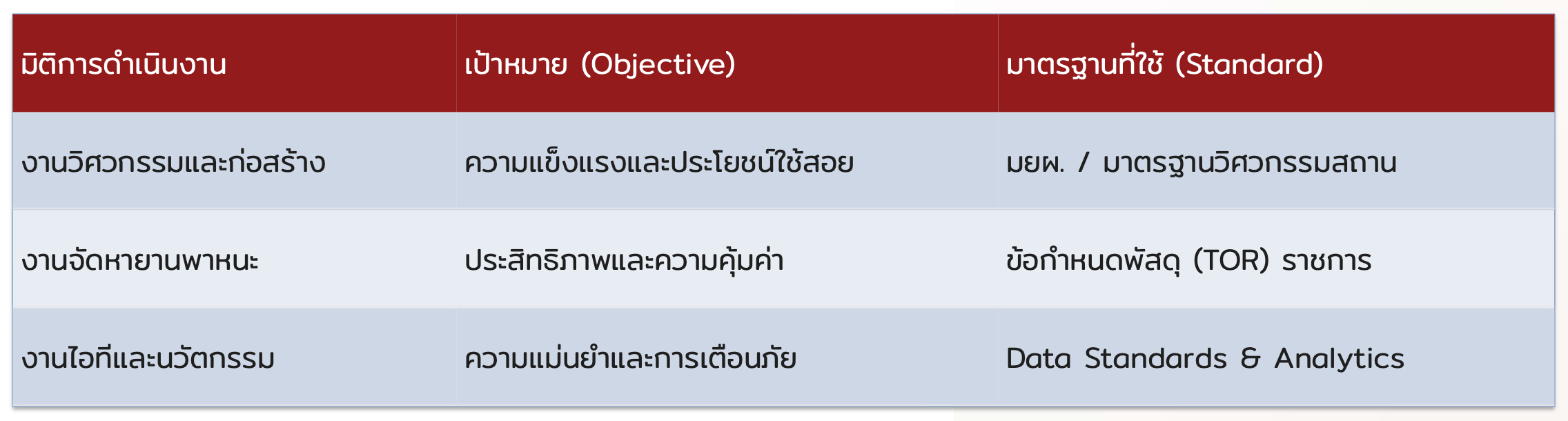 | มิติการดำเนินงาน | เป้าหมาย (Objective) | มาตรฐานที่ใช้ (Standard) |
|---|---|---|
| งานวิศวกรรมและก่อสร้าง | ความแข็งแรงและประโยชน์ใช้สอย | มยผ. / มาตรฐานวิศวกรรมสถาน |
| งานจัดหายานพาหนะ | ประสิทธิภาพและความคุ้มค่า | ข้อกำหนดพัสดุ (TOR) ราชการ |
| งานไอทีและนวัตกรรม | ความแม่นยำและการเตือนภัย | Data Standards & Analytics |